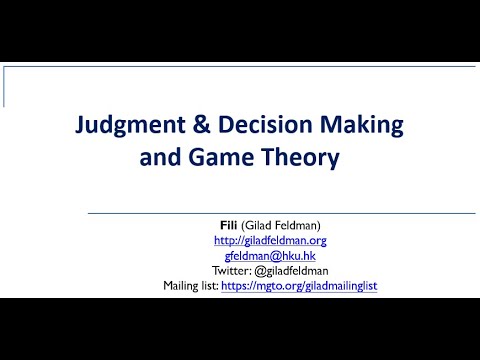 Judgment & Decision Making and Game Theory

Fili (Gilad Feldman)
http://giladfeldman.org
gfeldman@hku.hk
Twitter: @giladfeldman
Mailing list: https://mgto.org/giladmailinglist